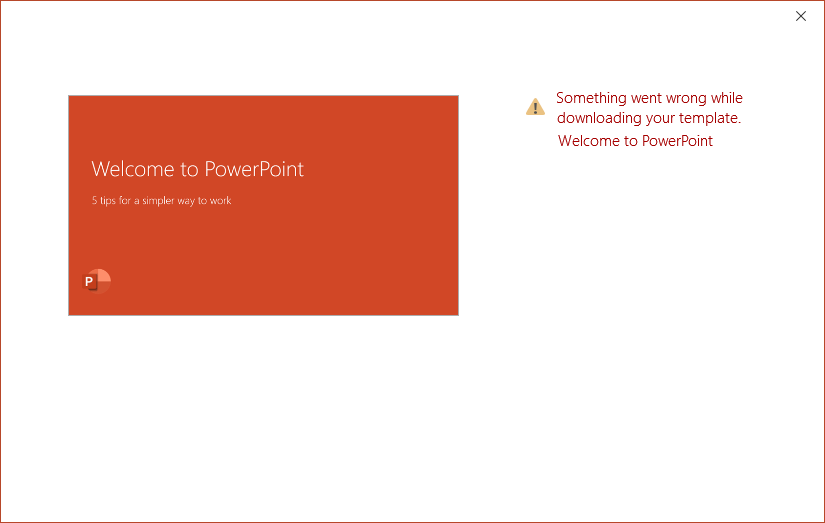 Welcome to PowerPoint

5 tips for a simpler way to work

P

Something went wrong while downloading your template.

Welcome to PowerPoint